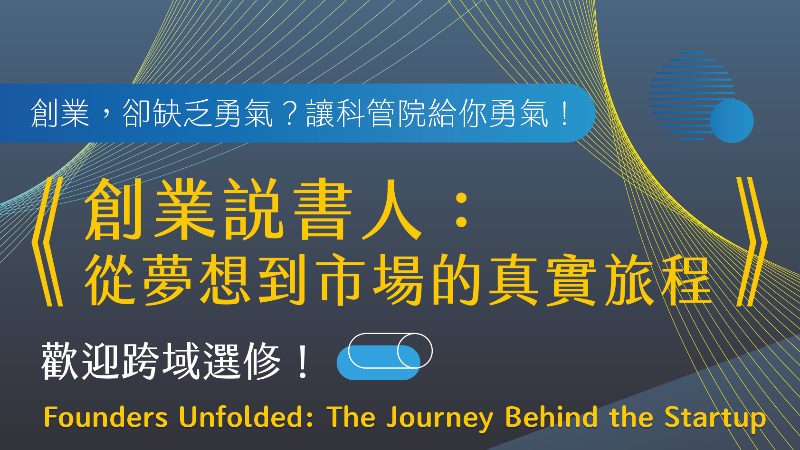 創業，卻缺乏勇氣？讓科管院給你勇氣！

《創業說書人：從夢想到市場的真實旅程》

歡迎跨域選修！

Founders Unfolded: The Journey Behind the Startup